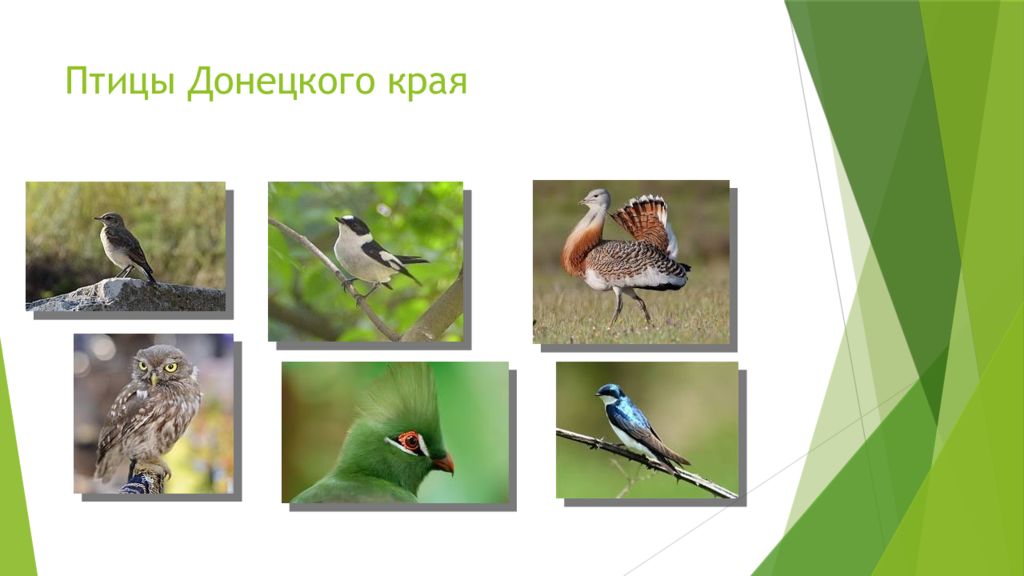 Птицы Донецкого края